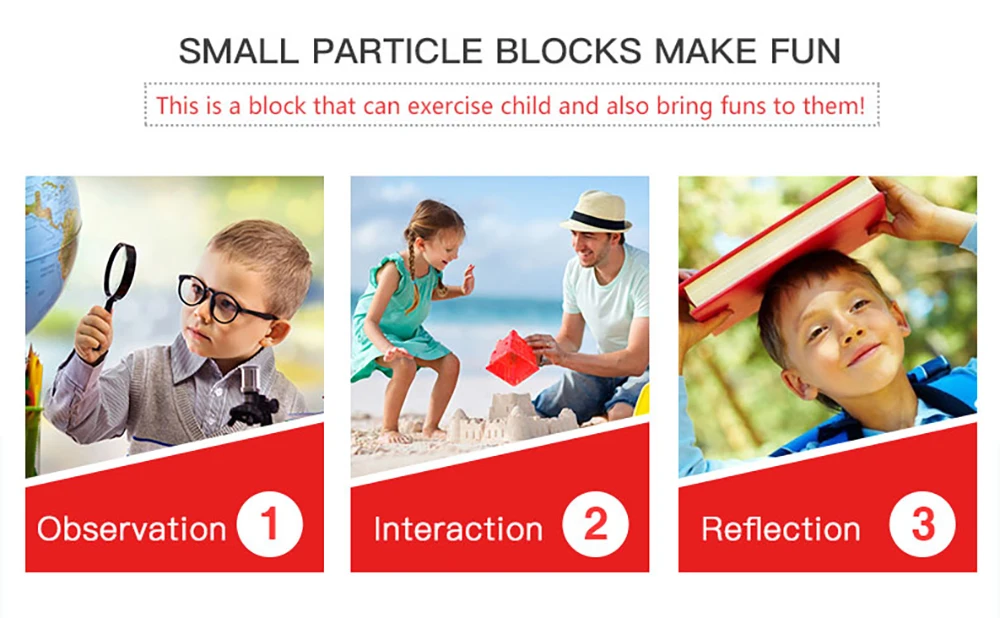 SMALL PARTICLE BLOCKS MAKE FUN

This is a block that can exercise child and also bring funs to them!

Observation 1

Interaction 2

Reflection 3